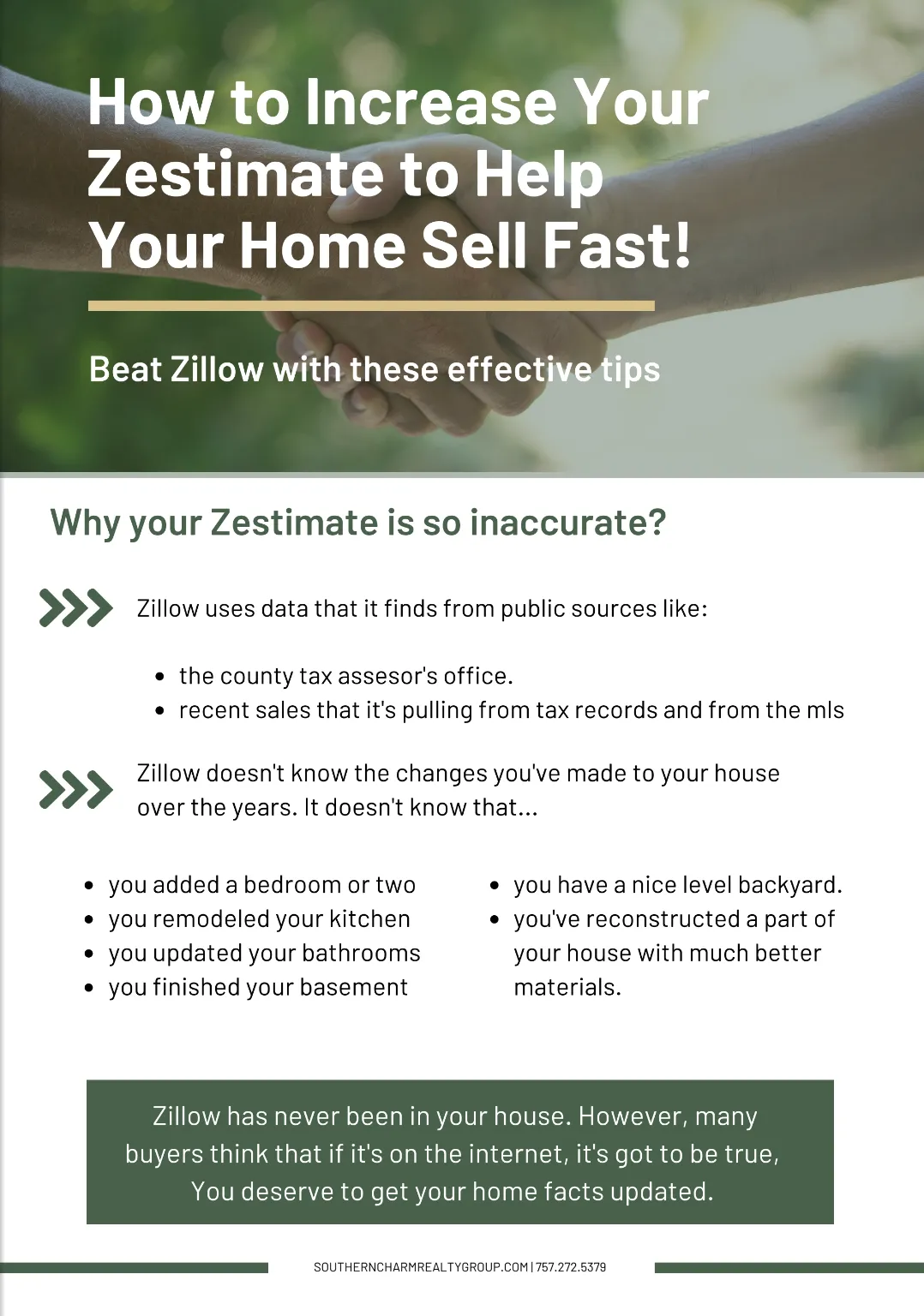 How to Increase Your Zestimate to Help Your Home Sell Fast!

Beat Zillow with these effective tips

Why your Zestimate is so inaccurate?

Zillow uses data that it finds from public sources like:

- the county tax assesor's office.
- recent sales that it's pulling from tax records and from the mls

Zillow doesn't know the changes you've made to your house over the years. It doesn't know that...

- you added a bedroom or two
- you remodeled your kitchen
- you updated your bathrooms
- you finished your basement

- you have a nice level backyard.
- you've reconstructed a part of your house with much better materials.

Zillow has never been in your house. However, many buyers think that if it's on the internet, it's got to be true, You deserve to get your home facts updated.

SOUTHERNCHARMREALTYGROUP.COM | 757.272.5379